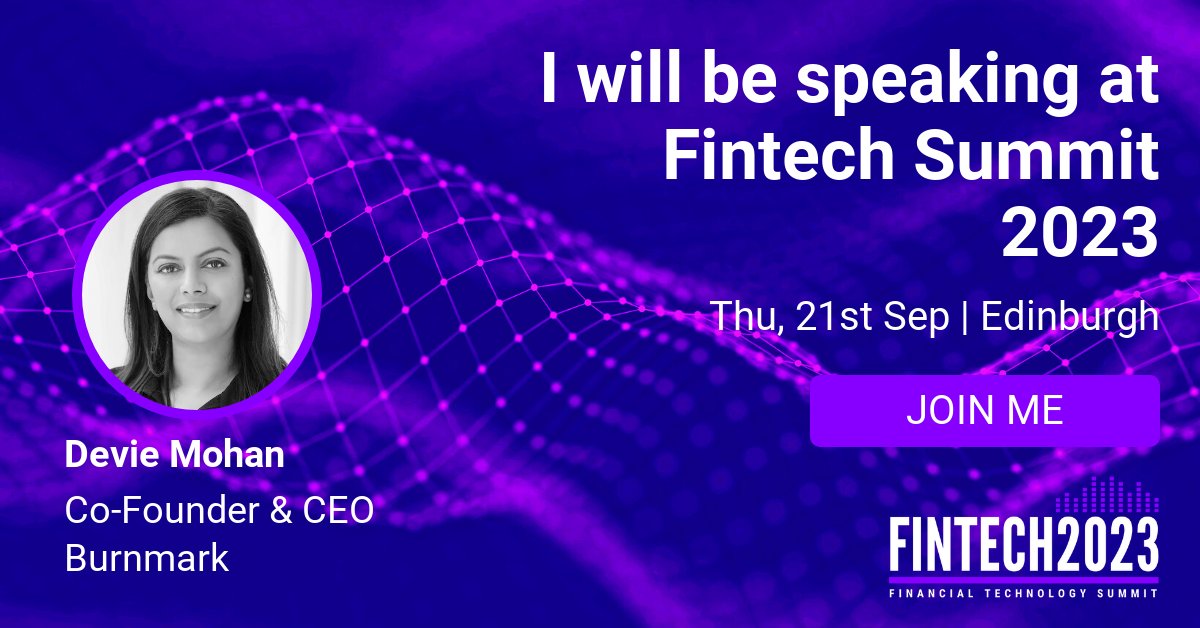 I will be speaking at Fintech Summit 2023

Thu, 21st Sep | Edinburgh

JOIN ME

Devie Mohan

Co-Founder & CEO
Burnmark

FINTECH2023
FINANCIAL TECHNOLOGY SUMMIT